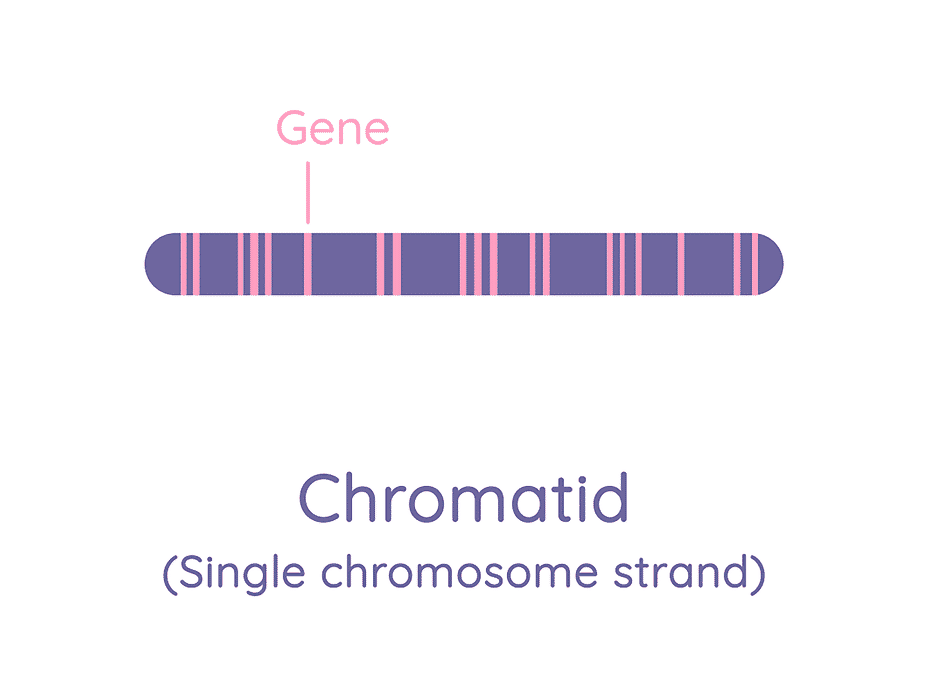 Gene

Chromatid
(Single chromosome strand)